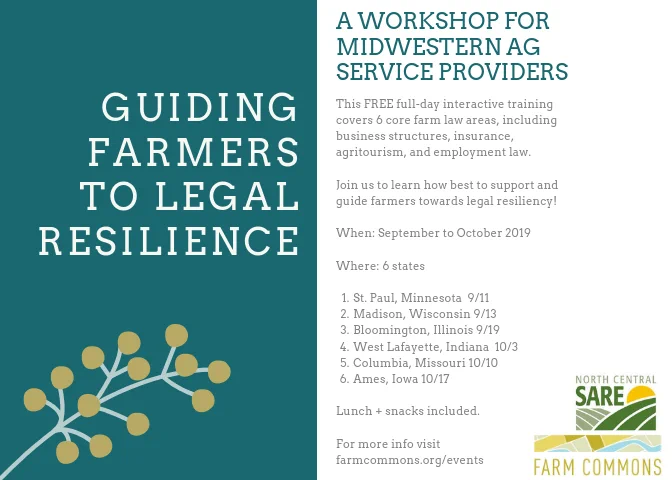 GUIDING FARMERS TO LEGAL RESILIENCE

A WORKSHOP FOR MIDWESTERN AG SERVICE PROVIDERS

This FREE full-day interactive training covers 6 core farm law areas, including business structures, insurance, agritourism, and employment law.

Join us to learn how best to support and guide farmers towards legal resiliency!

When: September to October 2019

Where: 6 states

1. St. Paul, Minnesota 9/11
2. Madison, Wisconsin 9/13
3. Bloomington, Illinois 9/19
4. West Lafayette, Indiana 10/3
5. Columbia, Missouri 10/10
6. Ames, Iowa 10/17

Lunch + snacks included.

For more info visit farmcommons.org/events

NORTH CENTRAL SARE

FARM COMMONS